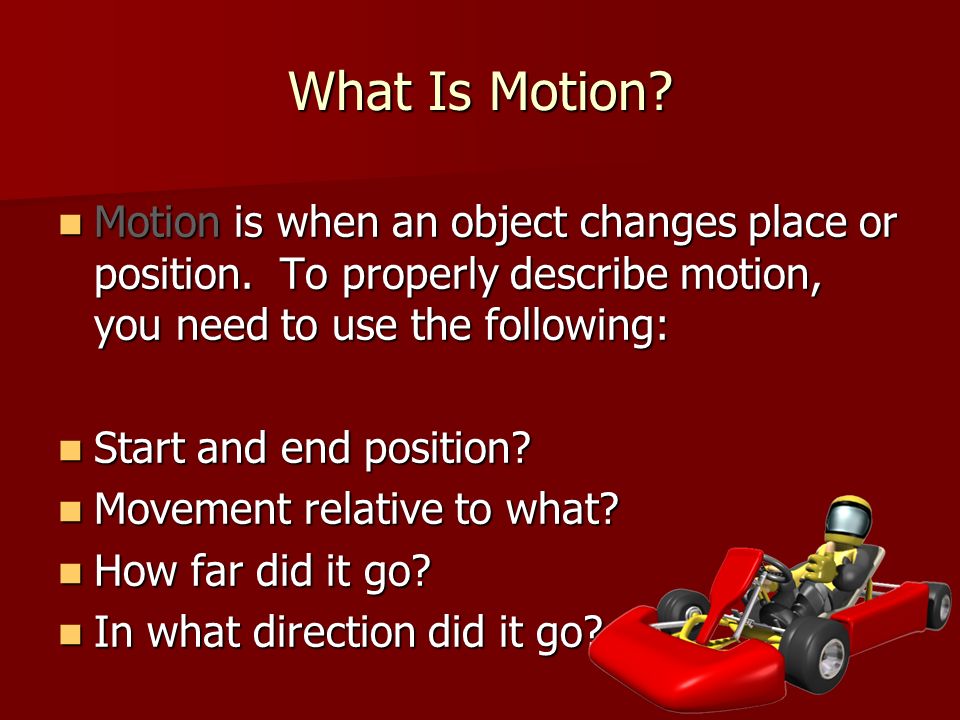 What Is Motion?

Motion is when an object changes place or position. To properly describe motion, you need to use the following:

Start and end position?
Movement relative to what?
How far did it go?
In what direction did it go?